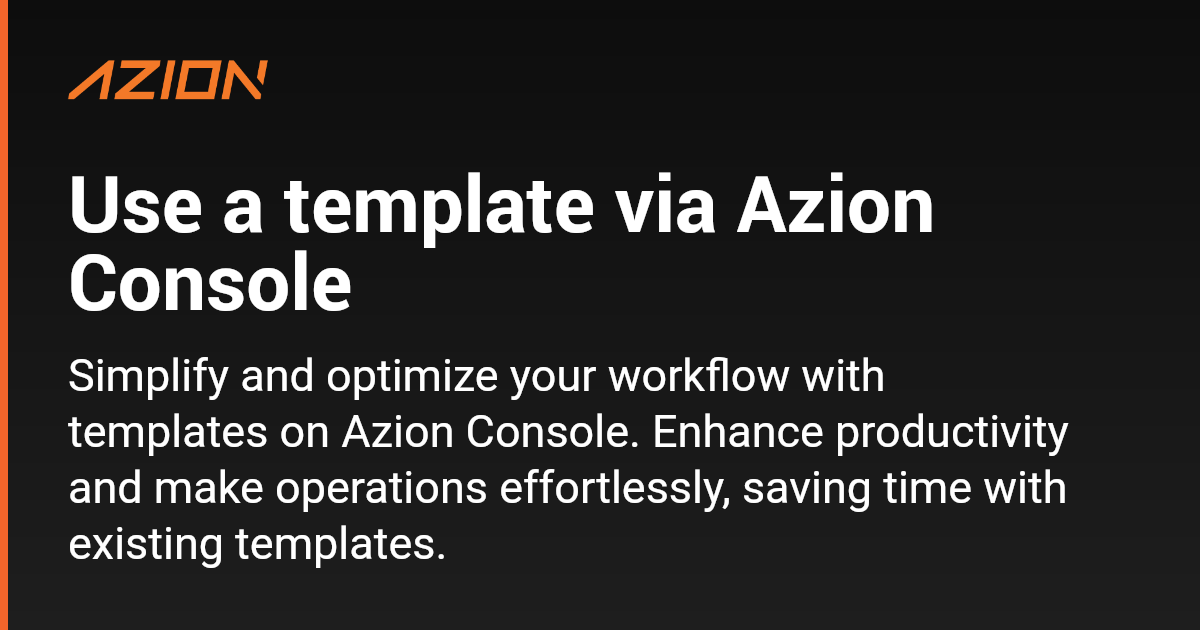 AZION

Use a template via Azion Console

Simplify and optimize your workflow with templates on Azion Console. Enhance productivity and make operations effortlessly, saving time with existing templates.